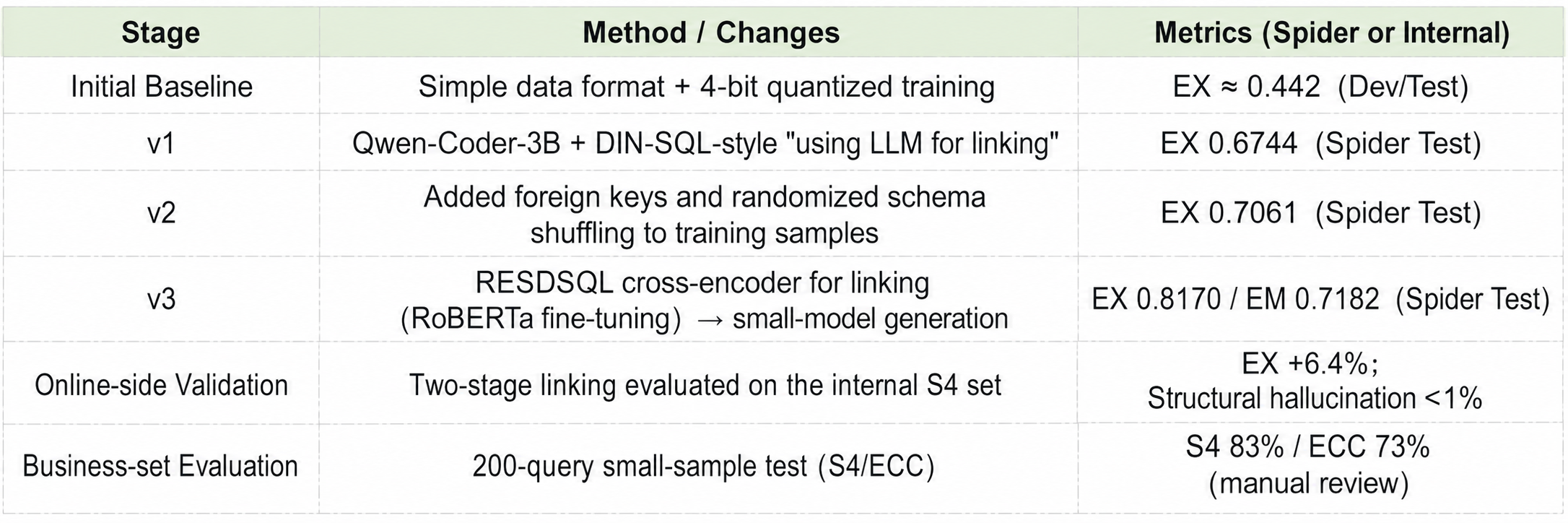 | Stage | Method / Changes | Metrics (Spider or Internal) |
|---|---|---|
| Initial Baseline | Simple data format + 4-bit quantized training | EX ≈ 0.442 (Dev/Test) |
| v1 | Qwen-Coder-3B + DIN-SQL-style "using LLM for linking" | EX 0.6744 (Spider Test) |
| v2 | Added foreign keys and randomized schema shuffling to training samples | EX 0.7061 (Spider Test) |
| v3 | RESDSQL cross-encoder for linking (RoBERTa fine-tuning) → small-model generation | EX 0.8170 / EM 0.7182 (Spider Test) |
| Online-side Validation | Two-stage linking evaluated on the internal S4 set | EX +6.4%; Structural hallucination <1% |
| Business-set Evaluation | 200-query small-sample test (S4/ECC) | S4 83% / ECC 73% (manual review) |